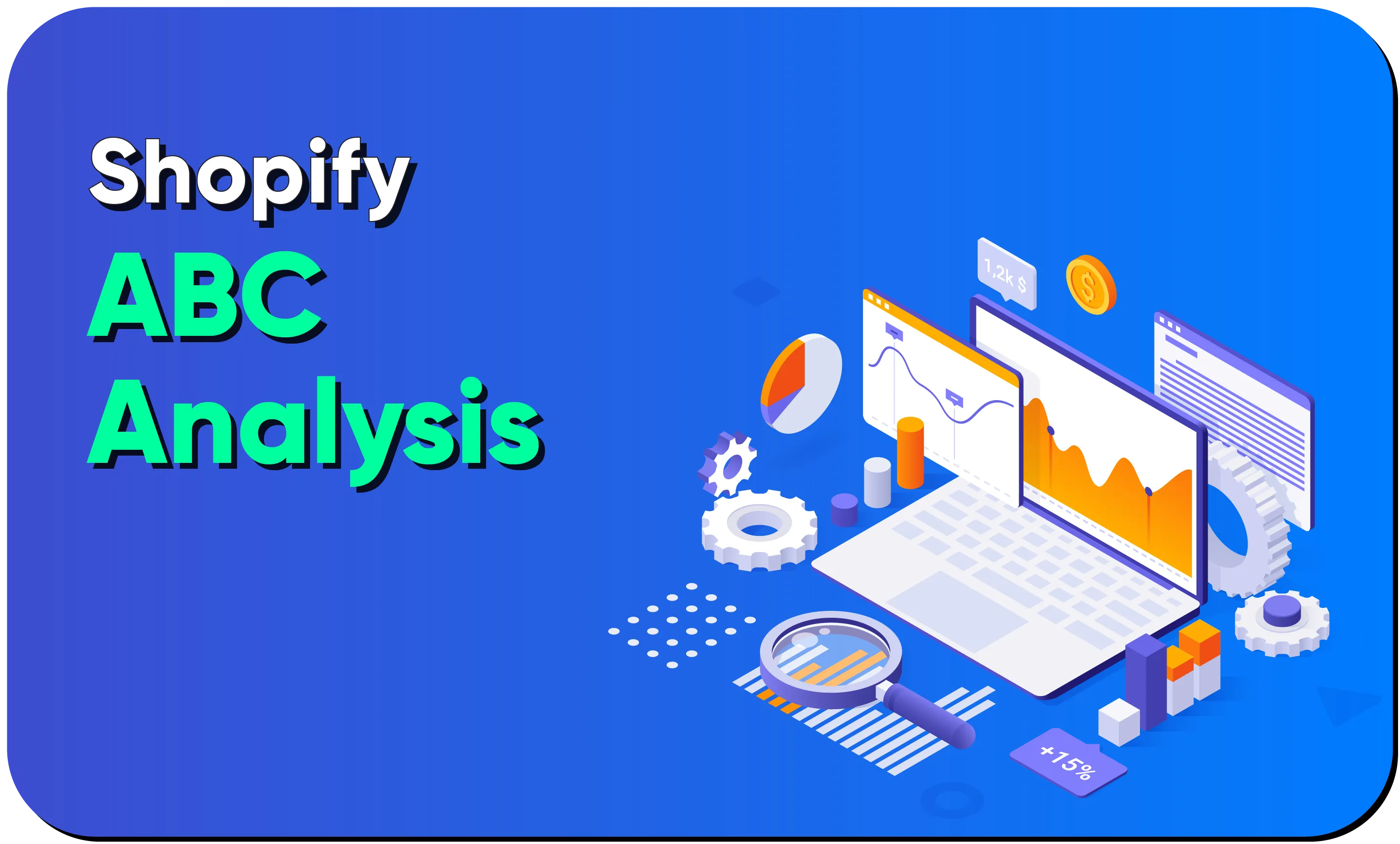 Shopify
ABC
Analysis

1,2k $

$

+15%